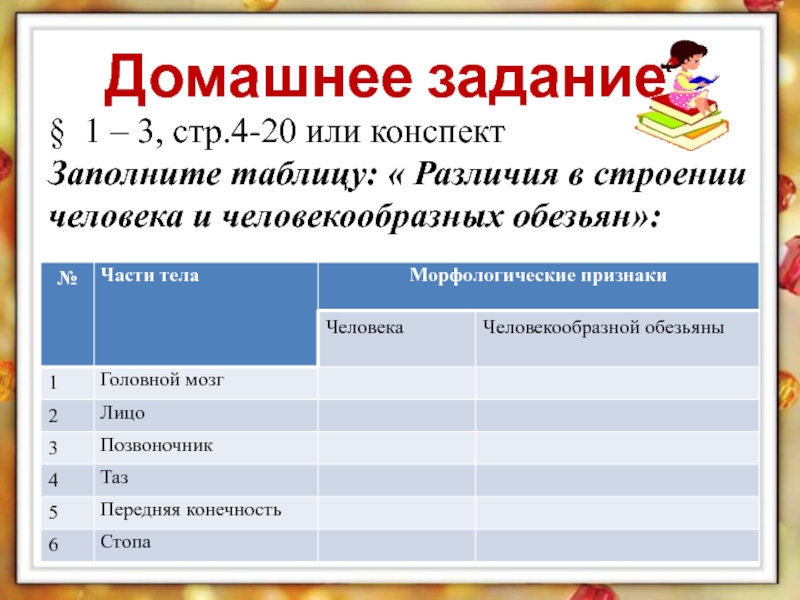 Домашнее задание

§ 1 – 3, стр.4-20 или конспект

Заполните таблицу: « Различия в строении человека и человекообразных обезьян»:

| № | Части тела | Морфологические признаки | |
|---|---|---|---|
| | | Человека | Человекообразной обезьяны |
| 1 | Головной мозг | | |
| 2 | Лицо | | |
| 3 | Позвоночник | | |
| 4 | Таз | | |
| 5 | Передняя конечность | | |
| 6 | Стопа | | |